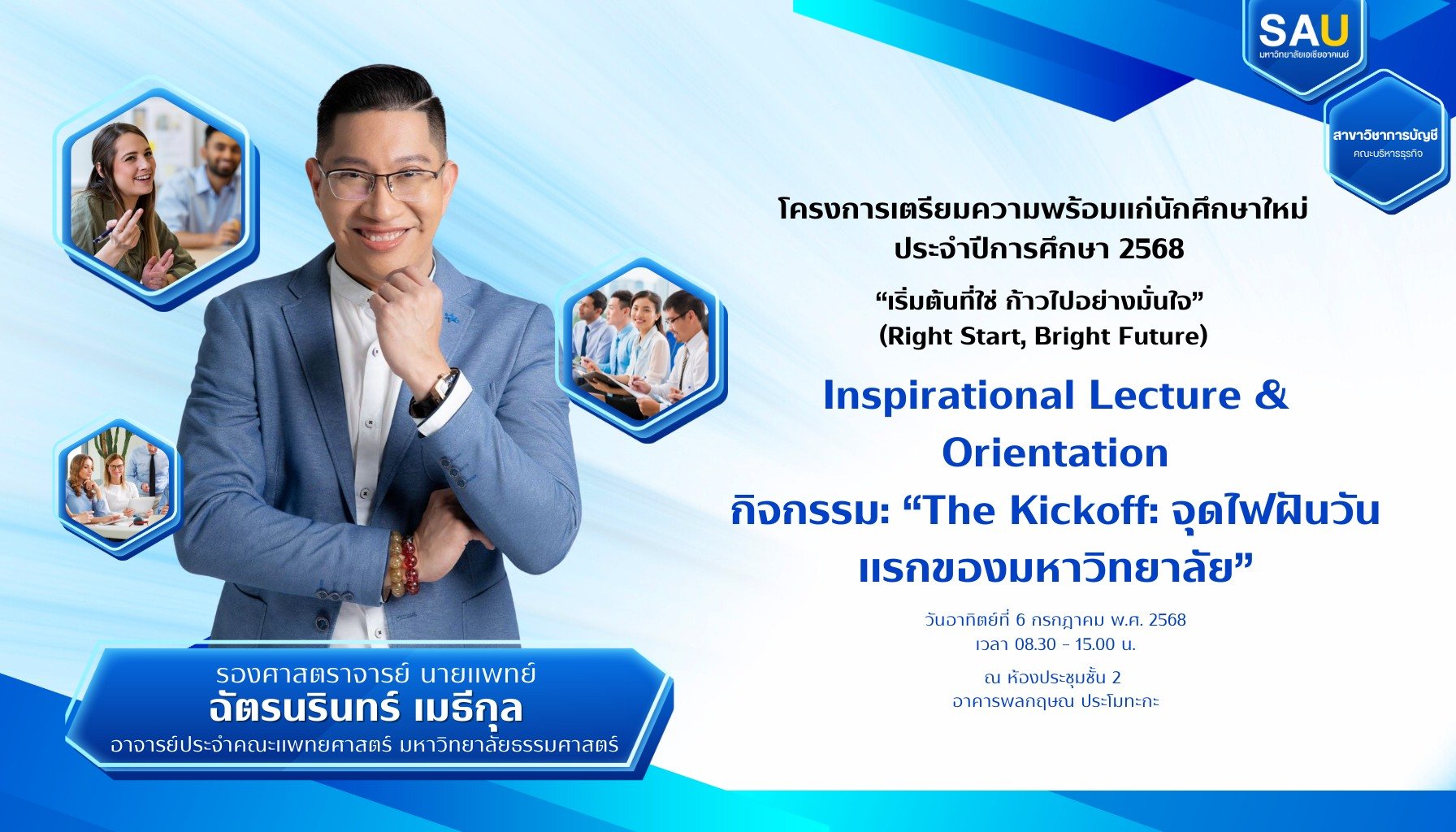 SAU
มหาวิทยาลัยเอเชียอาคเนย์

สาขาวิชาการบัญชี
คณะบริหารธุรกิจ

โครงการเตรียมความพร้อมแก่นักศึกษาใหม่ ประจำปีการศึกษา 2568

“เริ่มต้นที่ใช่ ก้าวไปอย่างมั่นใจ”
(Right Start, Bright Future)

Inspirational Lecture & Orientation
กิจกรรม: “The Kickoff: จุดไฟฝันวันแรกของมหาวิทยาลัย”

วันอาทิตย์ที่ 6 กรกฎาคม พ.ศ. 2568
เวลา 08.30 - 15.00 น.

ณ ห้องประชุมชั้น 2
อาคารพลกฤษณ ประโมทะกะ

รองศาสตราจารย์ นายแพทย์
ฉัตรนรินทร์ เมธีกุล
อาจารย์ประจำคณะแพทยศาสตร์ มหาวิทยาลัยธรรมศาสตร์